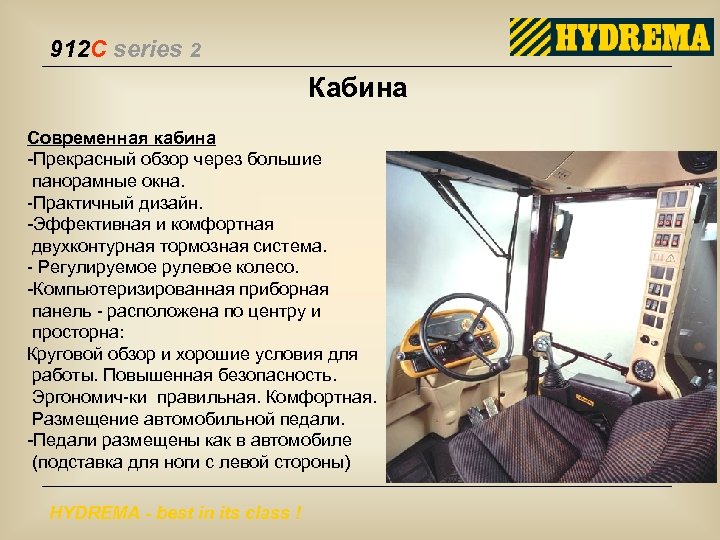 912C series 2

HYDREMA

Кабина

Современная кабина
-Прекрасный обзор через большие панорамные окна.
-Практичный дизайн.
-Эффективная и комфортная двухконтурная тормозная система.
- Регулируемое рулевое колесо.
-Компьютеризированная приборная панель - расположена по центру и просторна:
Круговой обзор и хорошие условия для работы. Повышенная безопасность. Эргономич-ки правильная. Комфортная. Размещение автомобильной педали.
-Педали размещены как в автомобиле (подставка для ноги с левой стороны)

HYDREMA - best in its class !